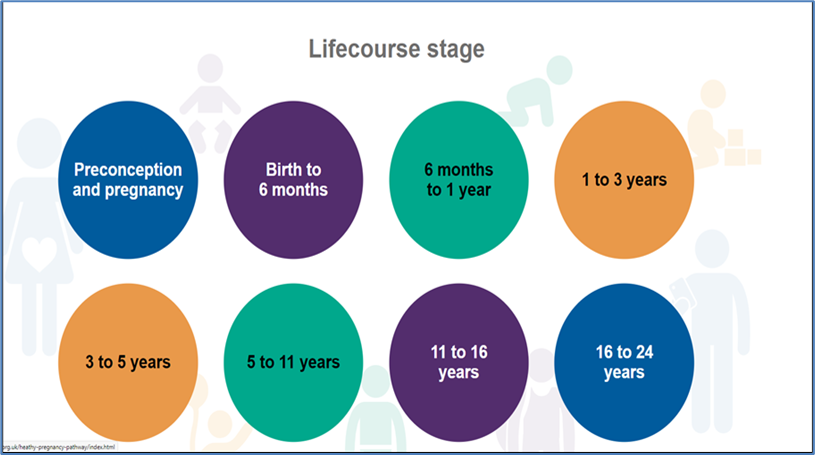 Lifecourse stage

Preconception and pregnancy

Birth to 6 months

6 months to 1 year

1 to 3 years

3 to 5 years

5 to 11 years

11 to 16 years

16 to 24 years

org.uk/heathy-pregnancy-pathway/index.html